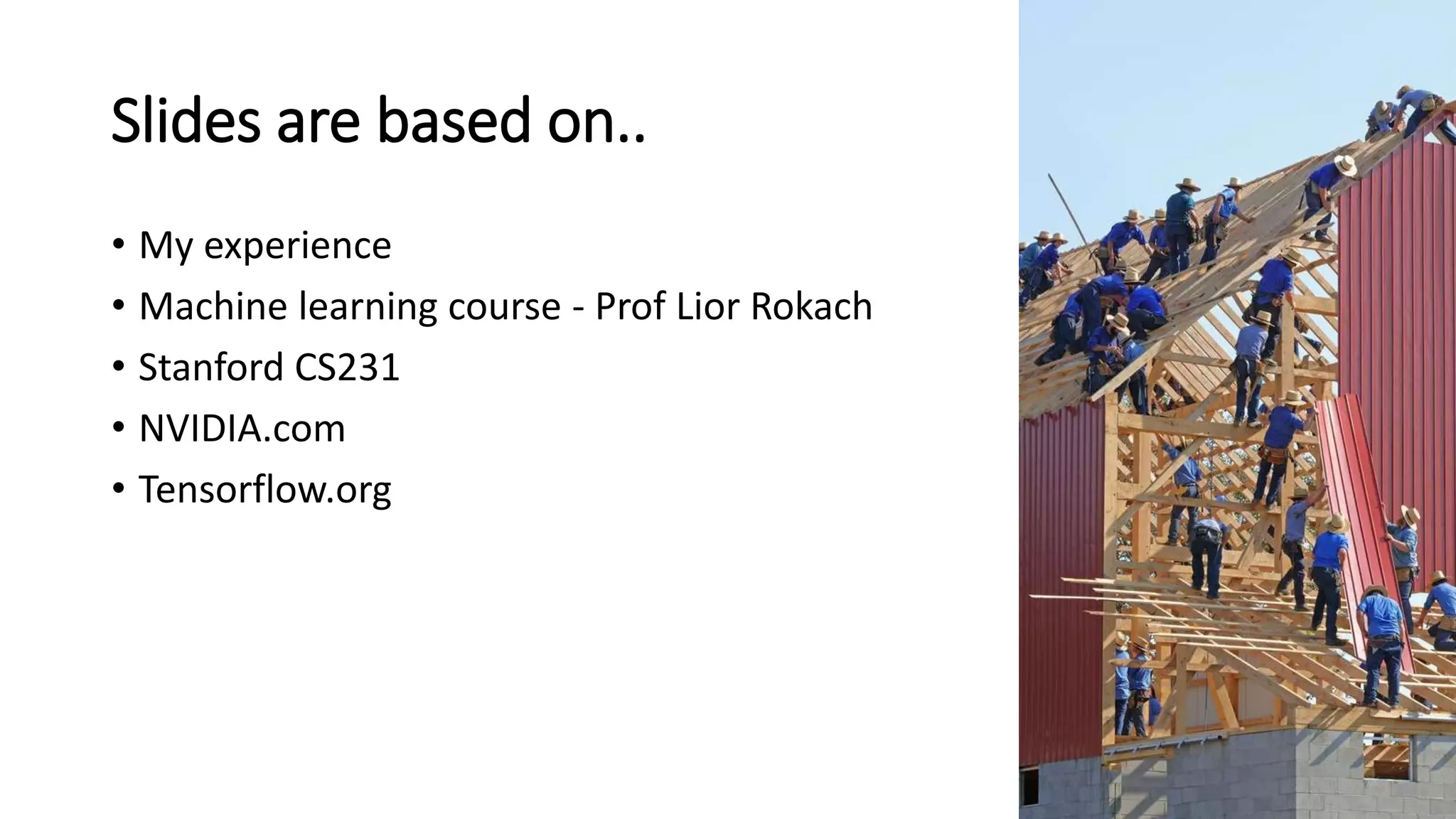 Slides are based on..

• My experience
• Machine learning course - Prof Lior Rokach
• Stanford CS231
• NVIDIA.com
• Tensorflow.org